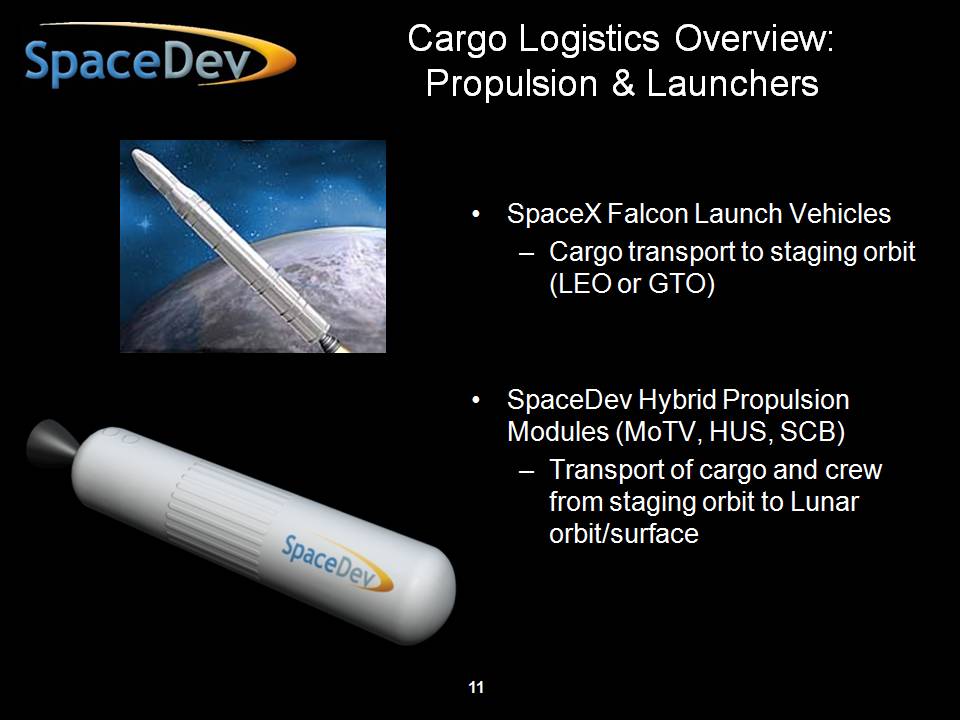 SpaceDev

Cargo Logistics Overview: Propulsion & Launchers

• SpaceX Falcon Launch Vehicles
– Cargo transport to staging orbit (LEO or GTO)

• SpaceDev Hybrid Propulsion Modules (MoTV, HUS, SCB)
– Transport of cargo and crew from staging orbit to Lunar orbit/surface

SpaceDev

11